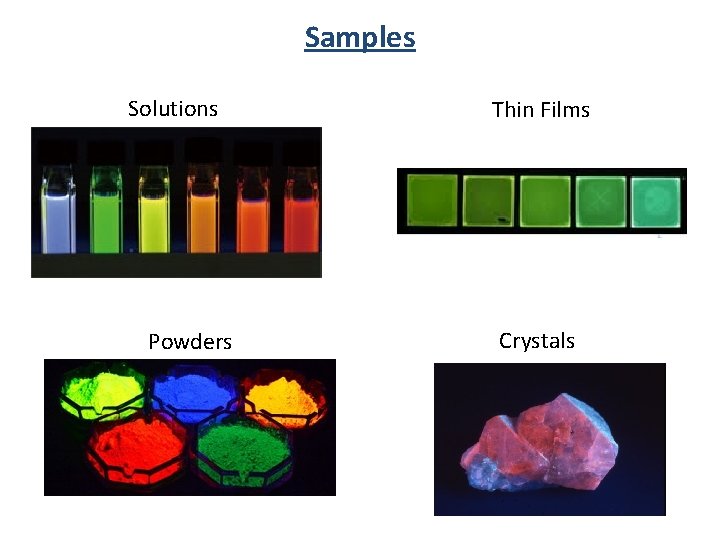 Samples

Solutions

Thin Films

Powders

Crystals